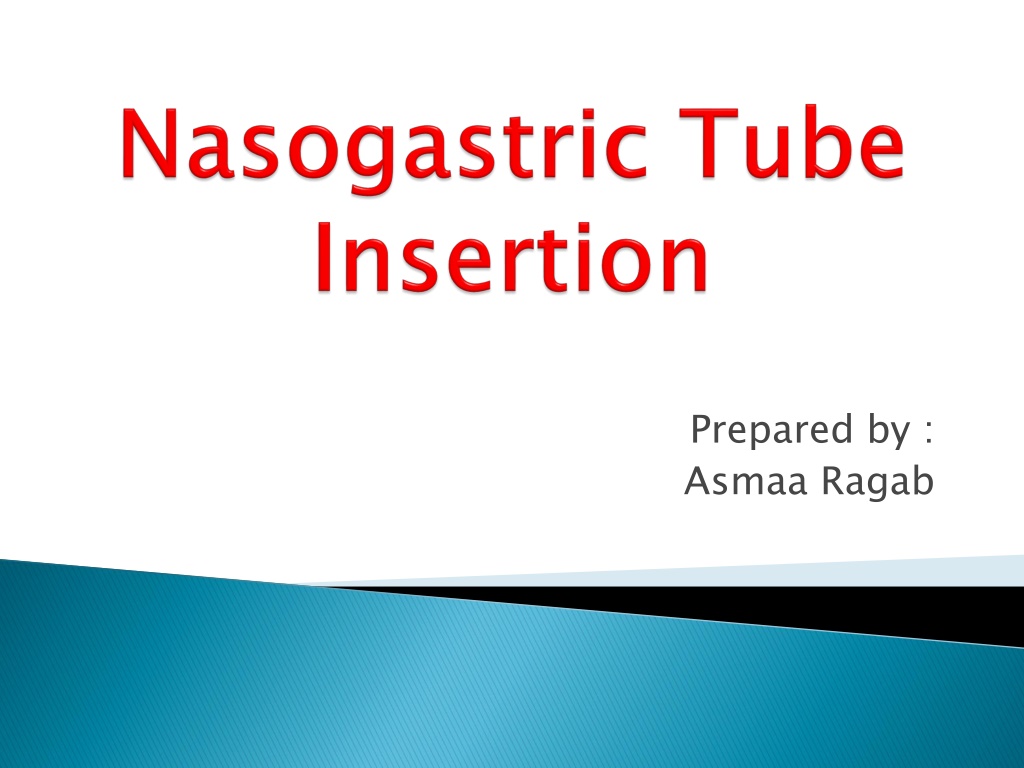 Nasogastric Tube Insertion

Prepared by :
Asmaa Ragab